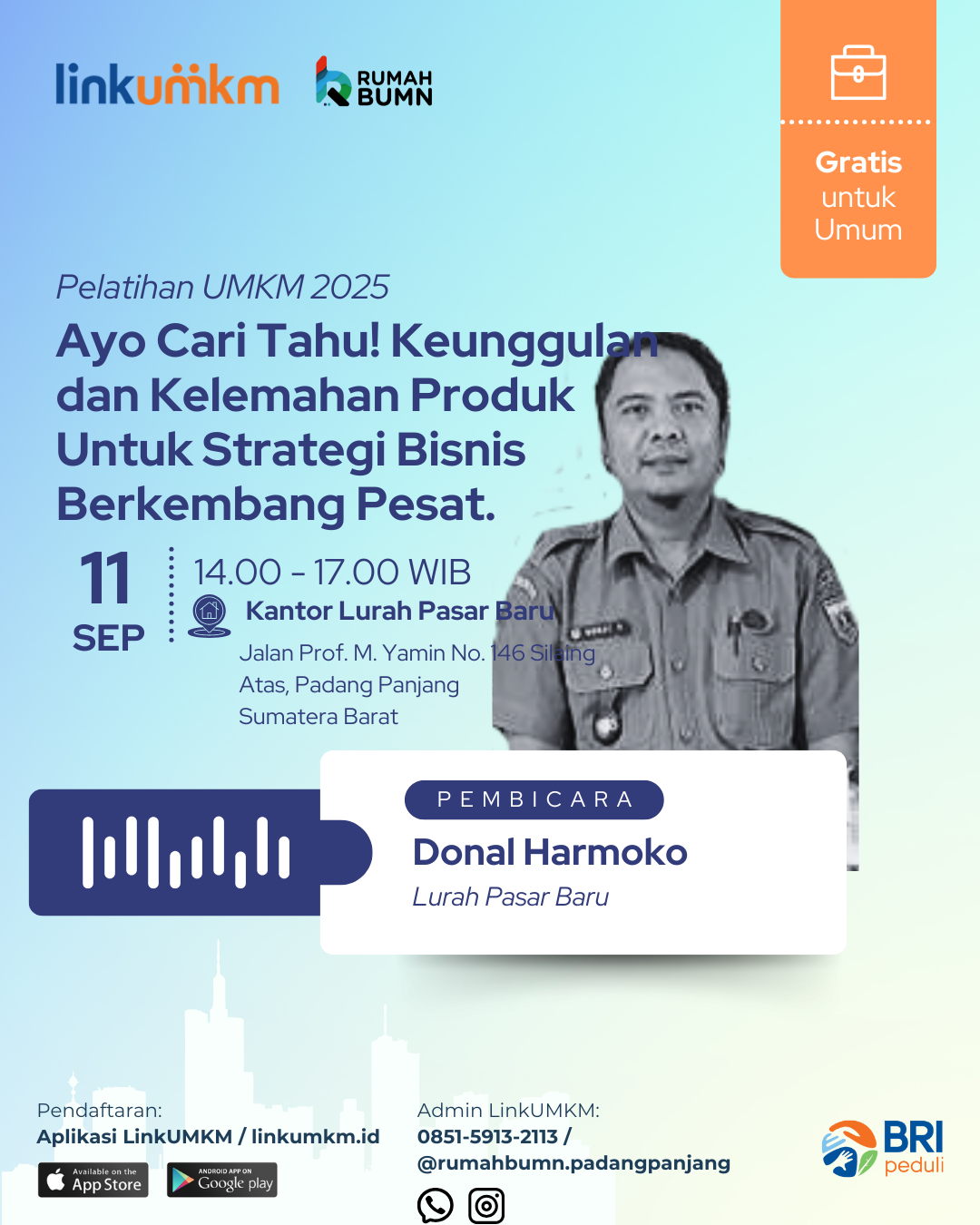 linkumkm RUMAH BUMN

Gratis untuk Umum

Pelatihan UMKM 2025

Ayo Cari Tahu! Keunggulan dan Kelemahan Produk Untuk Strategi Bisnis Berkembang Pesat.

11 SEP

14.00 - 17.00 WIB

Kantor Lurah Pasar Baru

Jalan Prof. M. Yamin No. 146 Silaing Atas, Padang Panjang Sumatera Barat

PEMBICARA

Donal Harmoko

Lurah Pasar Baru

Pendaftaran:
Aplikasi LinkUMKM / linkumkm.id

Available on the App Store

ANDROID APP ON Google play

Admin LinkUMKM:
0851-5913-2113 /
@rumahbumn.padangpanjang

BRI peduli